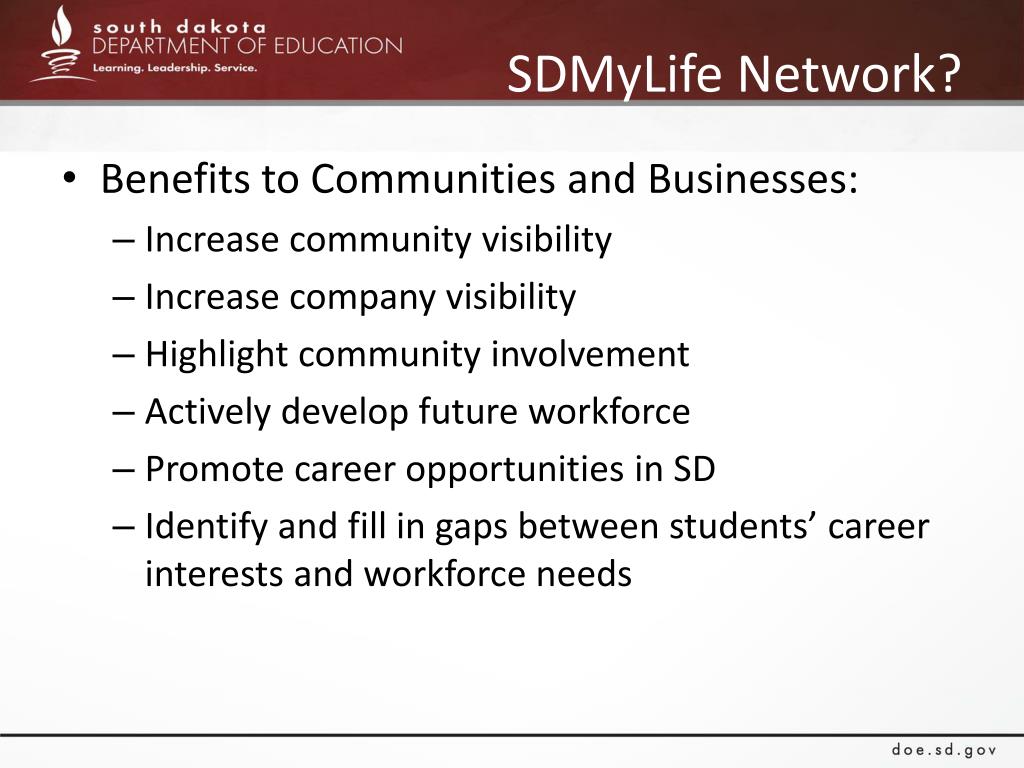 south dakota
DEPARTMENT OF EDUCATION
Learning. Leadership. Service.

SDMyLife Network?

• Benefits to Communities and Businesses:
– Increase community visibility
– Increase company visibility
– Highlight community involvement
– Actively develop future workforce
– Promote career opportunities in SD
– Identify and fill in gaps between students' career interests and workforce needs

doe.sd.gov